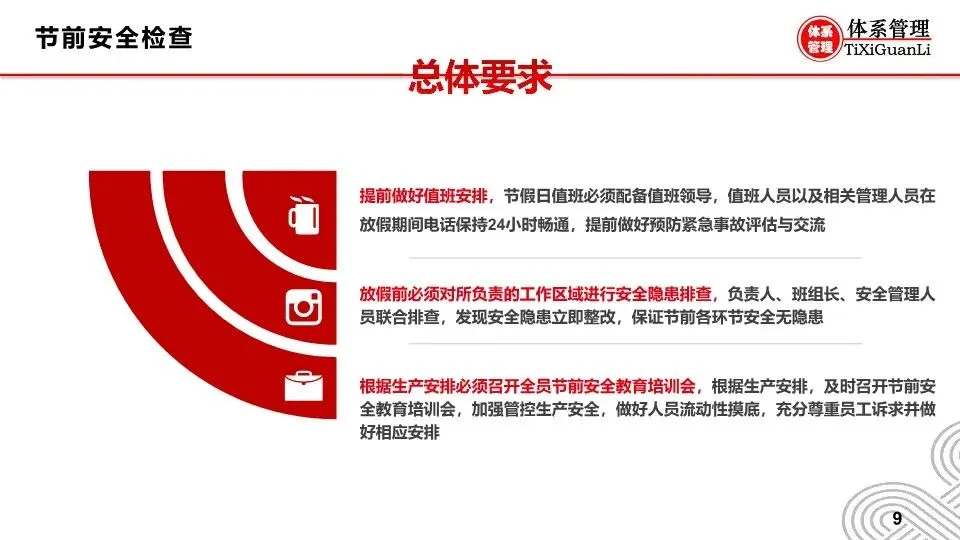 节前安全检查

体系管理
体系管理
TiXiGuanLi

总体要求

提前做好值班安排，节假日值班必须配备值班领导，值班人员以及相关管理人员在放假期间电话保持24小时畅通，提前做好预防紧急事故评估与交流

放假前必须对所负责的工作区域进行安全隐患排查，负责人、班组长、安全管理人员联合排查，发现安全隐患立即整改，保证节前各环节安全无隐患

根据生产安排必须召开全员节前安全教育培训会，根据生产安排，及时召开节前安全教育培训会，加强管控生产安全，做好人员流动性摸底，充分尊重员工诉求并做好相应安排

9